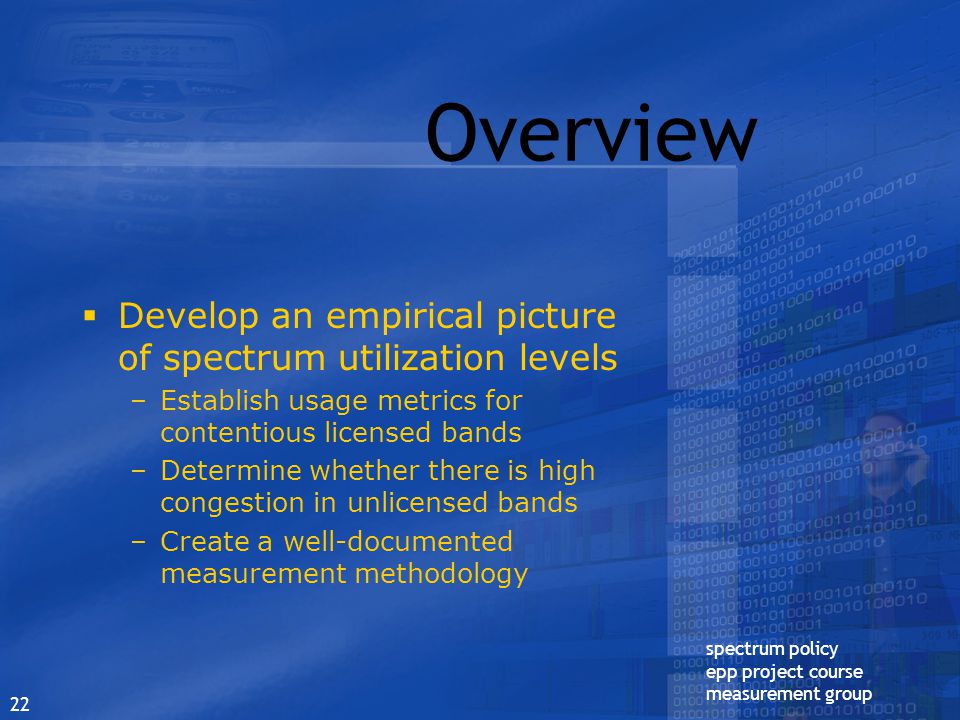 Overview

▪ Develop an empirical picture of spectrum utilization levels
– Establish usage metrics for contentious licensed bands
– Determine whether there is high congestion in unlicensed bands
– Create a well-documented measurement methodology

spectrum policy
epp project course
measurement group

22